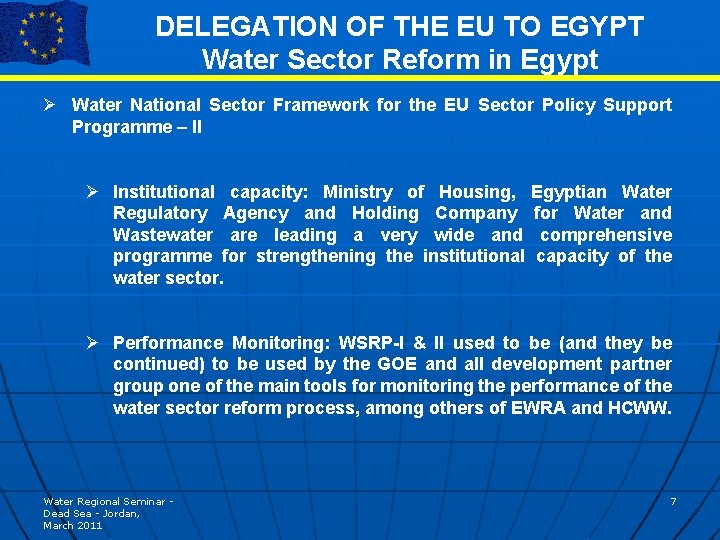 DELEGATION OF THE EU TO EGYPT
Water Sector Reform in Egypt

➢ Water National Sector Framework for the EU Sector Policy Support Programme – II

➢ Institutional capacity: Ministry of Housing, Egyptian Water Regulatory Agency and Holding Company for Water and Wastewater are leading a very wide and comprehensive programme for strengthening the institutional capacity of the water sector.

➢ Performance Monitoring: WSRP-I & II used to be (and they be continued) to be used by the GOE and all development partner group one of the main tools for monitoring the performance of the water sector reform process, among others of EWRA and HCWW.

Water Regional Seminar - Dead Sea - Jordan, March 2011

7